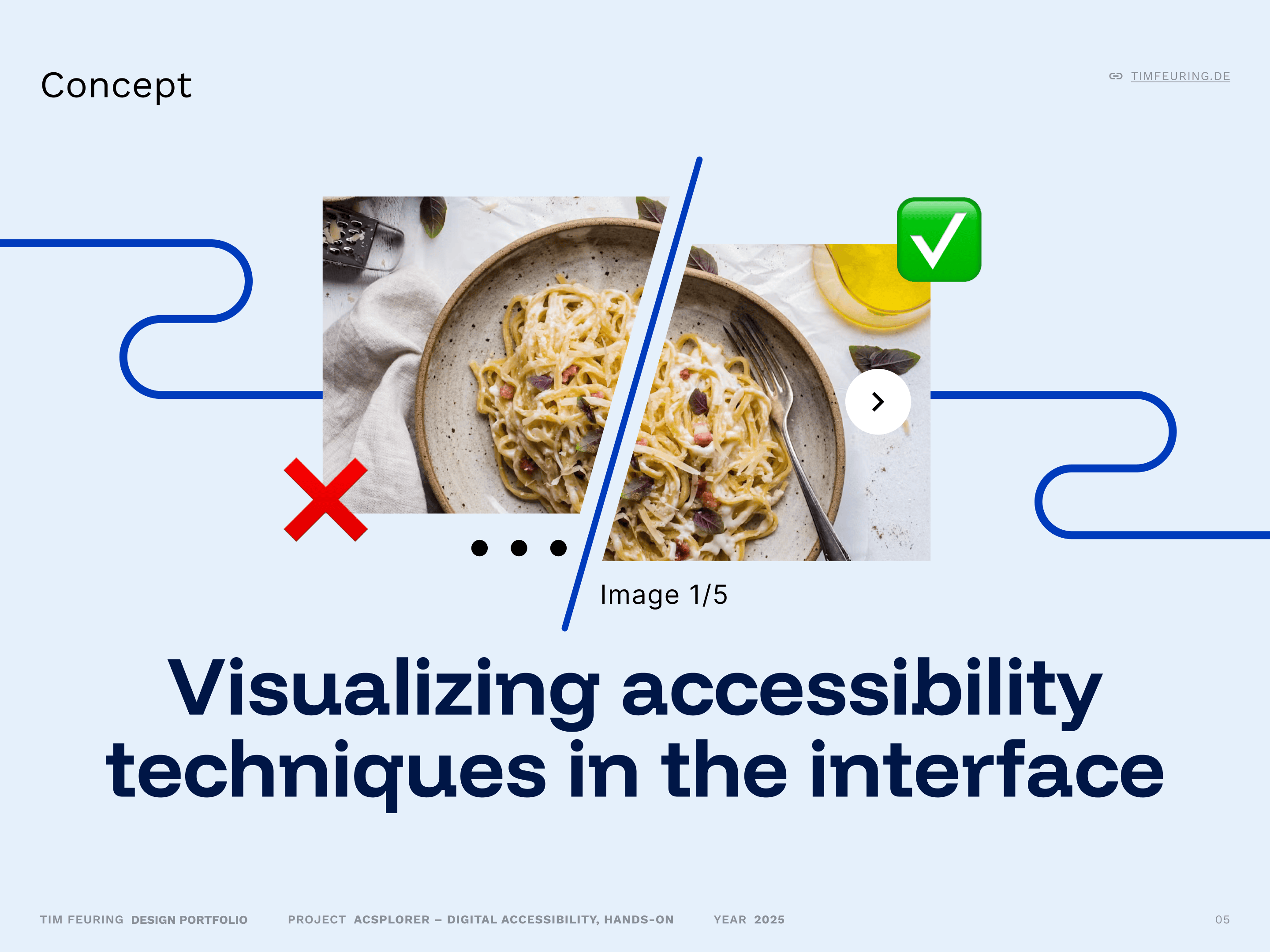 Concept

TIMFEURING.DE

Image 1/5

Visualizing accessibility techniques in the interface

TIM FEURING DESIGN PORTFOLIO

PROJECT ACSPLORER – DIGITAL ACCESSIBILITY, HANDS-ON

YEAR 2025

05